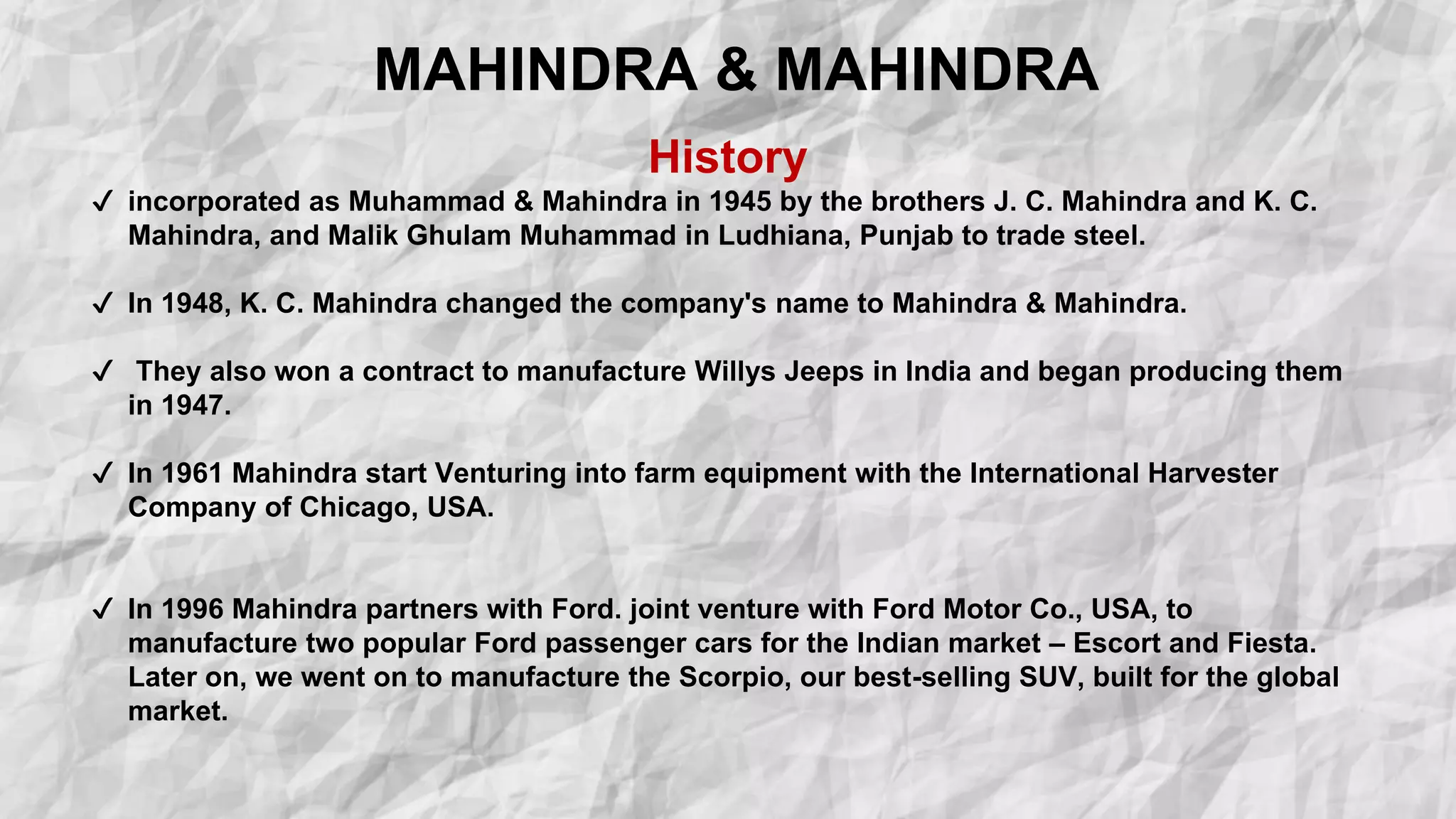 MAHINDRA & MAHINDRA

History

✓ incorporated as Muhammad & Mahindra in 1945 by the brothers J. C. Mahindra and K. C. Mahindra, and Malik Ghulam Muhammad in Ludhiana, Punjab to trade steel.

✓ In 1948, K. C. Mahindra changed the company's name to Mahindra & Mahindra.

✓ They also won a contract to manufacture Willys Jeeps in India and began producing them in 1947.

✓ In 1961 Mahindra start Venturing into farm equipment with the International Harvester Company of Chicago, USA.

✓ In 1996 Mahindra partners with Ford. joint venture with Ford Motor Co., USA, to manufacture two popular Ford passenger cars for the Indian market – Escort and Fiesta. Later on, we went on to manufacture the Scorpio, our best-selling SUV, built for the global market.